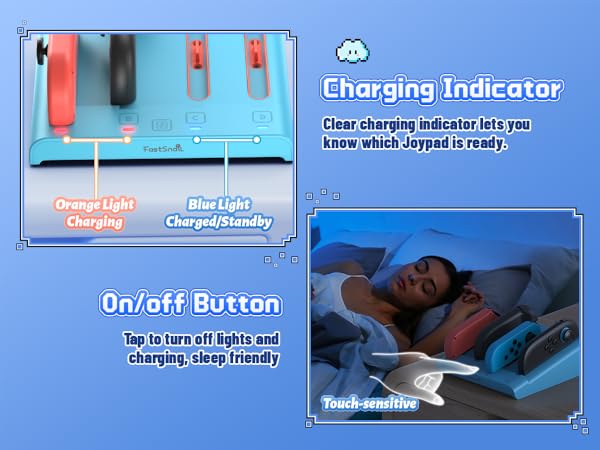 B
C
D
FastSnail

Orange Light
Charging

Blue Light
Charged/Standby

Charging Indicator

Clear charging indicator lets you know which Joypad is ready.

On/off Button

Tap to turn off lights and charging, sleep friendly

Touch-sensitive